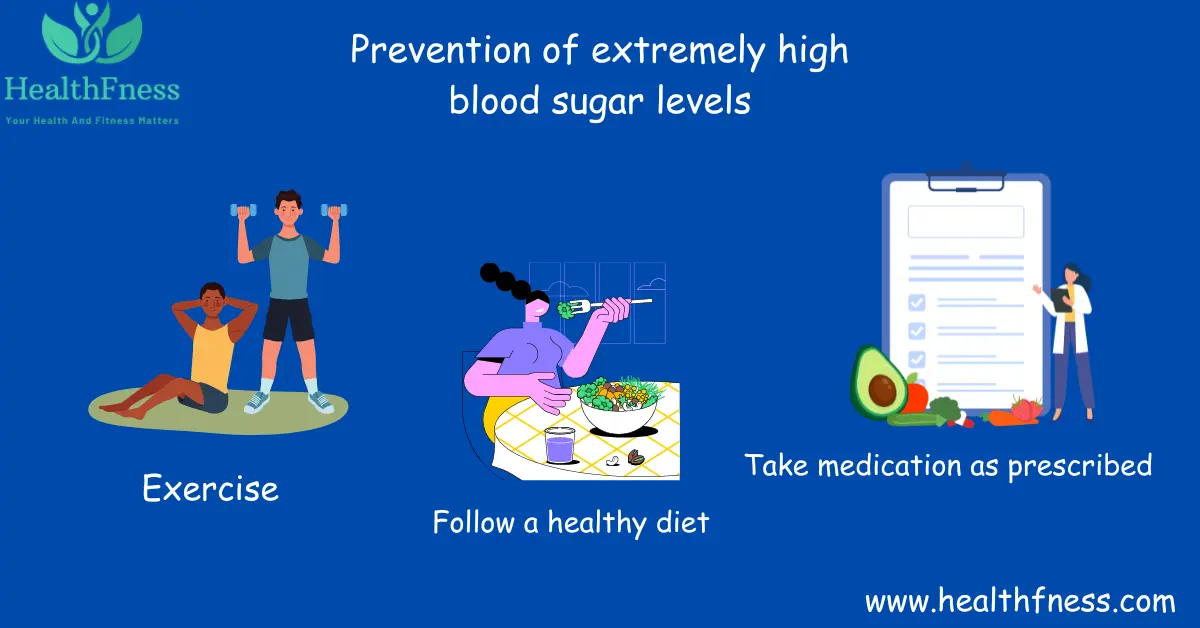 HealthFness
Your Health And Fitness Matters

Prevention of extremely high blood sugar levels

Exercise

Follow a healthy diet

Take medication as prescribed

www.healthfness.com